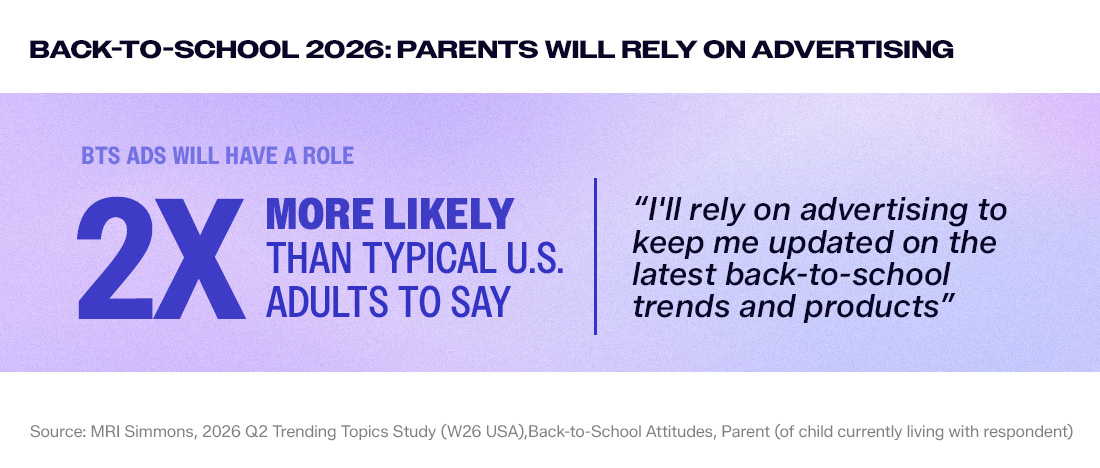 BACK-TO-SCHOOL 2026: PARENTS WILL RELY ON ADVERTISING

BTS ADS WILL HAVE A ROLE

2X MORE LIKELY THAN TYPICAL U.S. ADULTS TO SAY

“I'll rely on advertising to keep me updated on the latest back-to-school trends and products”

Source: MRI Simmons, 2026 Q2 Trending Topics Study (W26 USA),Back-to-School Attitudes, Parent (of child currently living with respondent)